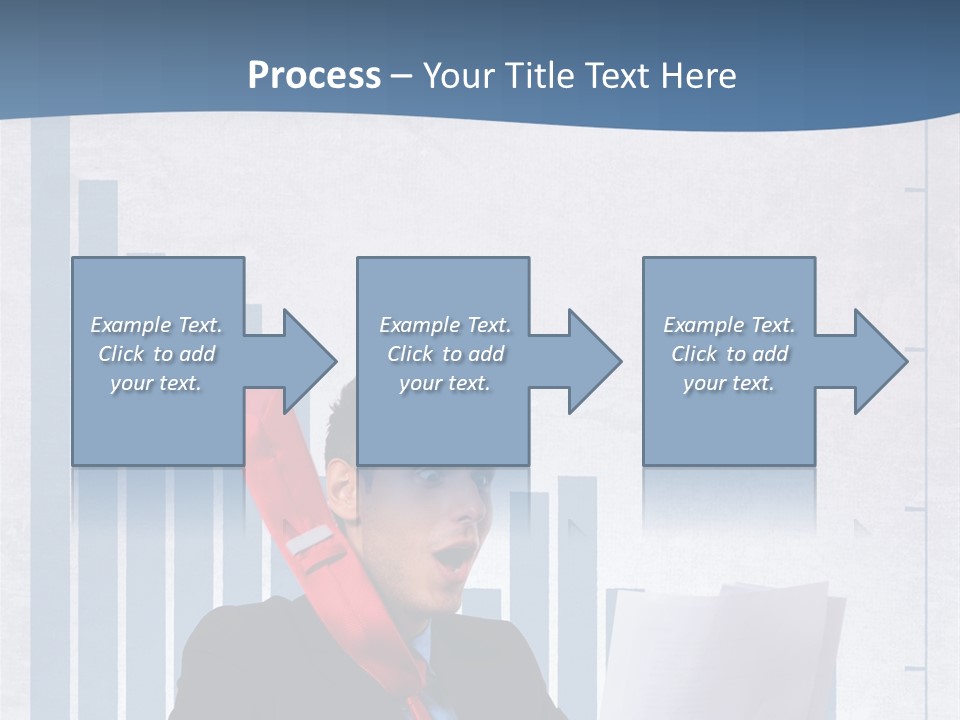 Process – Your Title Text Here

Example Text. Click to add your text.

Example Text. Click to add your text.

Example Text. Click to add your text.